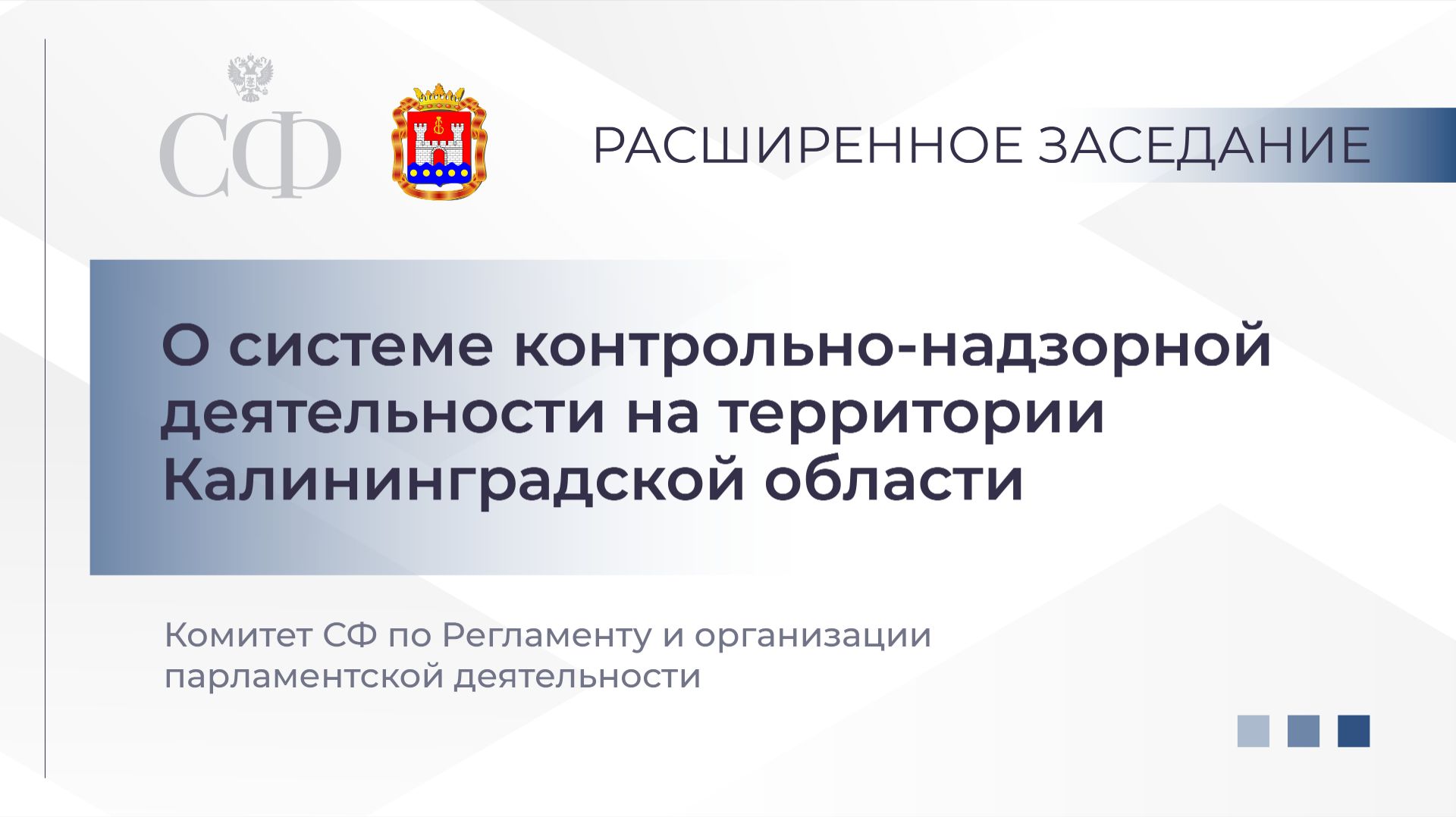 СФ

РАСШИРЕННОЕ ЗАСЕДАНИЕ

О системе контрольно-надзорной деятельности на территории Калининградской области

Комитет СФ по Регламенту и организации парламентской деятельности